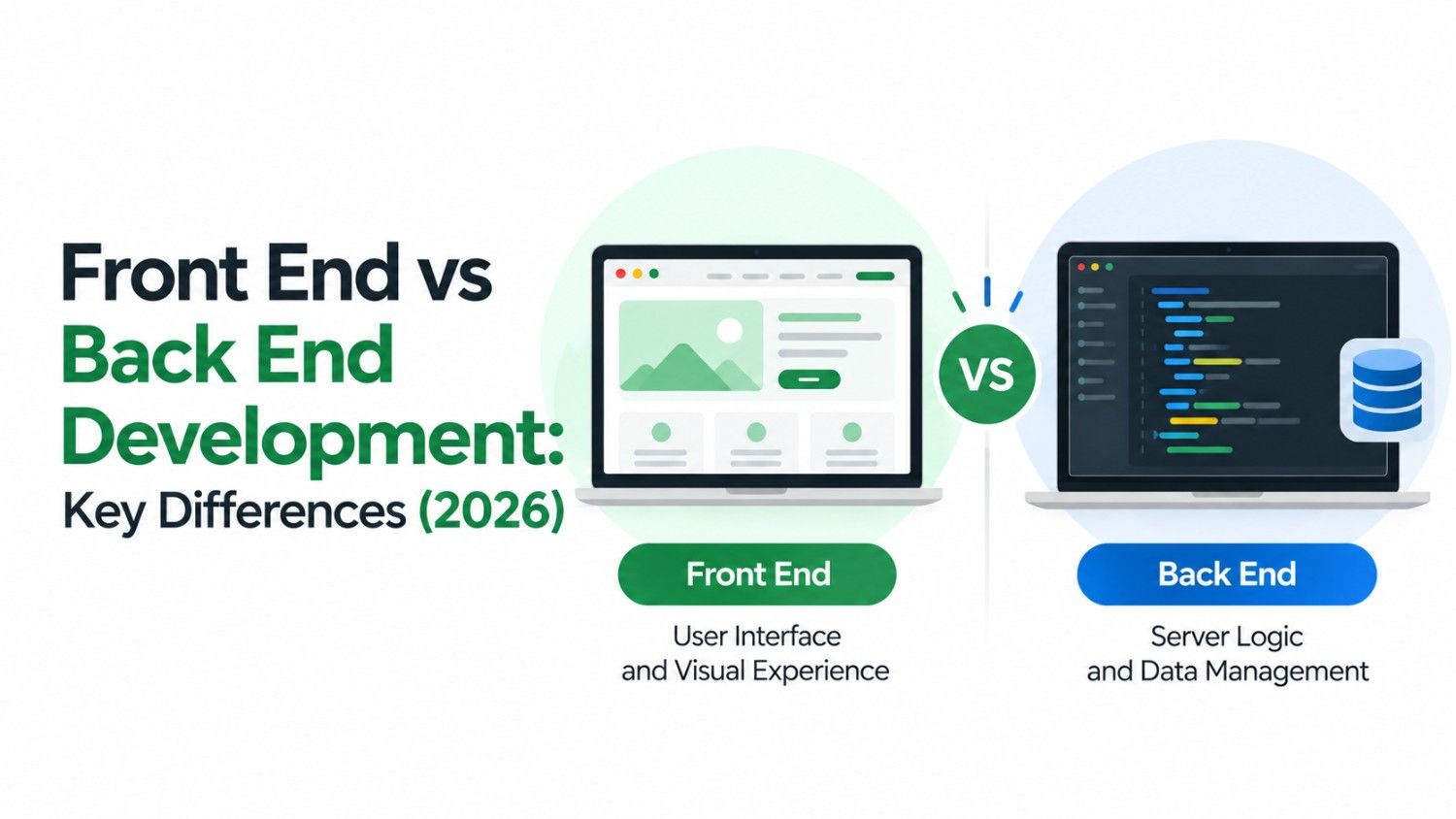 Front End vs Back End Development: Key Differences (2026)

VS

Front End

User Interface
and Visual Experience

Back End

Server Logic
and Data Management